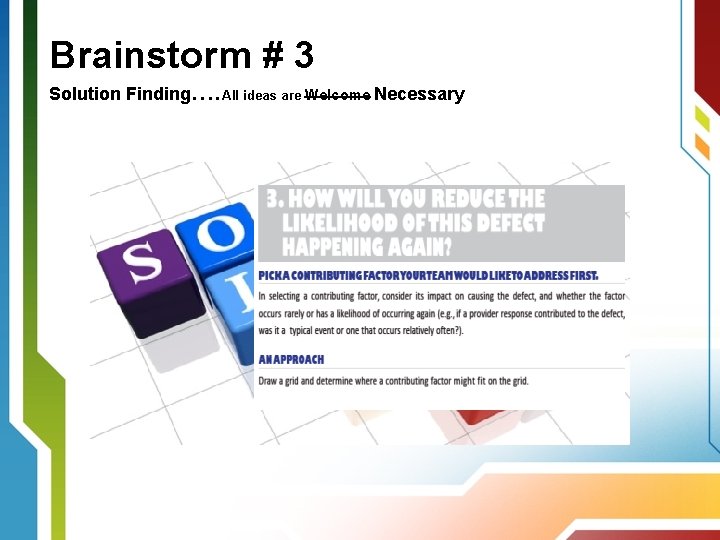 Brainstorm # 3

Solution Finding….All ideas are ~~Welcome~~ Necessary

S O L

3. HOW WILL YOU REDUCE THE LIKELIHOOD OF THIS DEFECT HAPPENING AGAIN?

PICK A CONTRIBUTING FACTOR YOUR TEAM WOULD LIKE TO ADDRESS FIRST.

In selecting a contributing factor, consider its impact on causing the defect, and whether the factor occurs rarely or has a likelihood of occurring again (e.g., if a provider response contributed to the defect, was it a typical event or one that occurs relatively often?).

AN APPROACH

Draw a grid and determine where a contributing factor might fit on the grid.